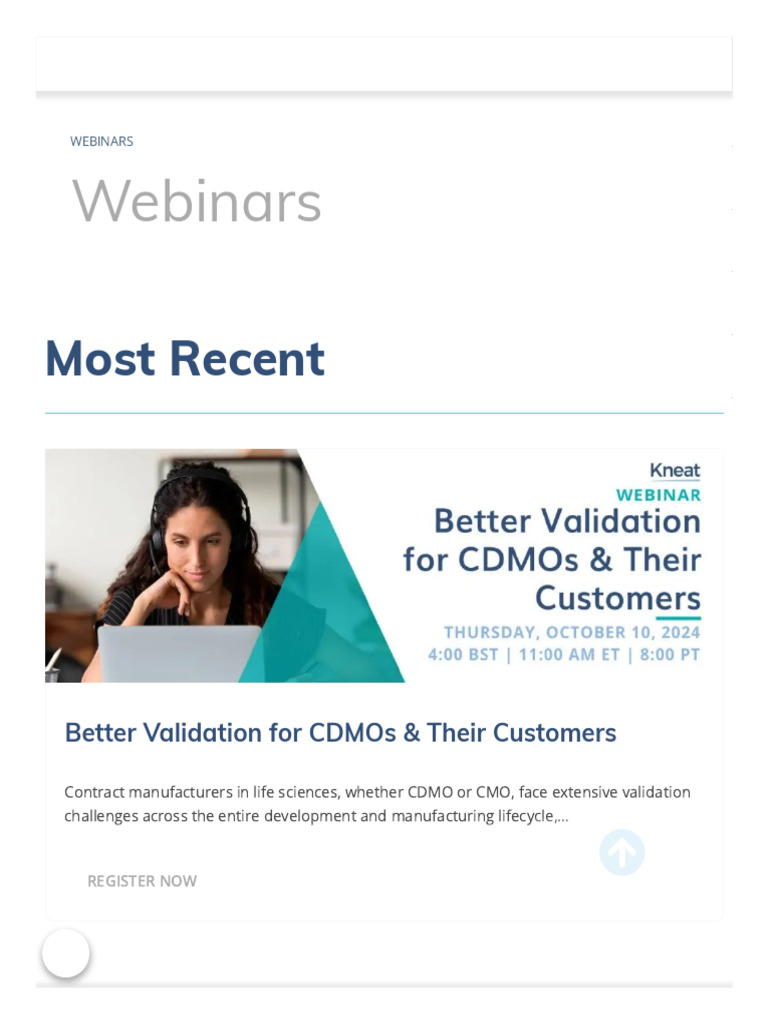 WEBINARS

Webinars

Most Recent

Kneat
WEBINAR
Better Validation for CDMOs & Their Customers
THURSDAY, OCTOBER 10, 2024
4:00 BST | 11:00 AM ET | 8:00 PT

Better Validation for CDMOs & Their Customers

Contract manufacturers in life sciences, whether CDMO or CMO, face extensive validation challenges across the entire development and manufacturing lifecycle,...

REGISTER NOW